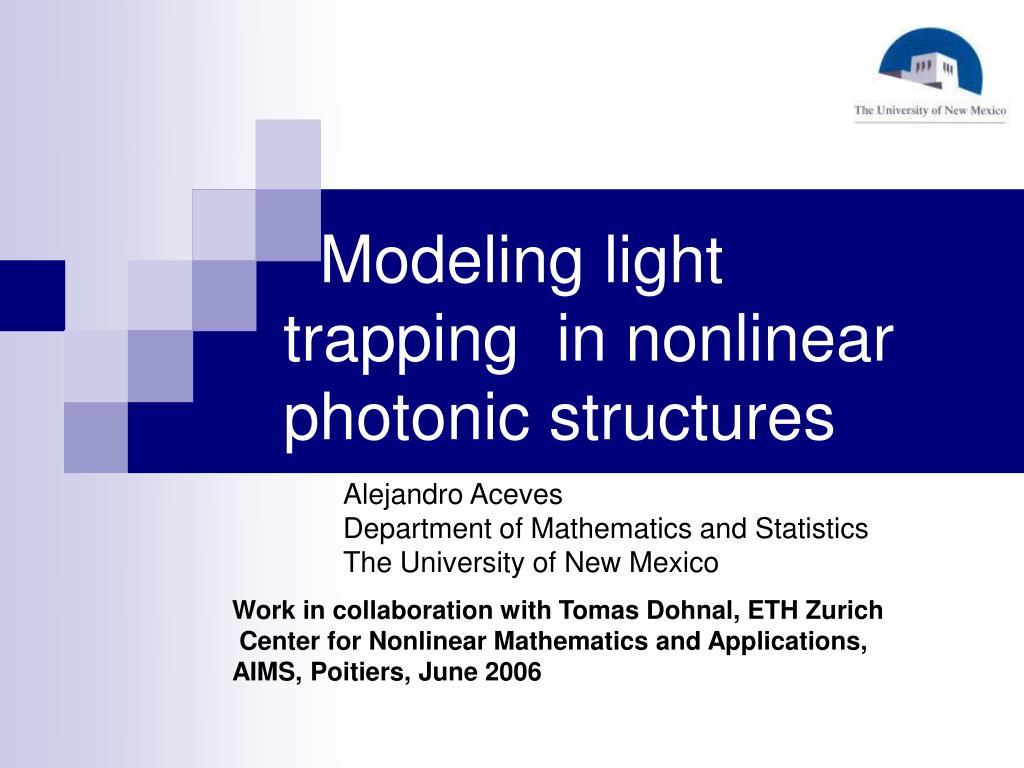 The University of New Mexico

Modeling light trapping in nonlinear photonic structures

Alejandro Aceves
Department of Mathematics and Statistics
The University of New Mexico

Work in collaboration with Tomas Dohnal, ETH Zurich
Center for Nonlinear Mathematics and Applications,
AIMS, Poitiers, June 2006